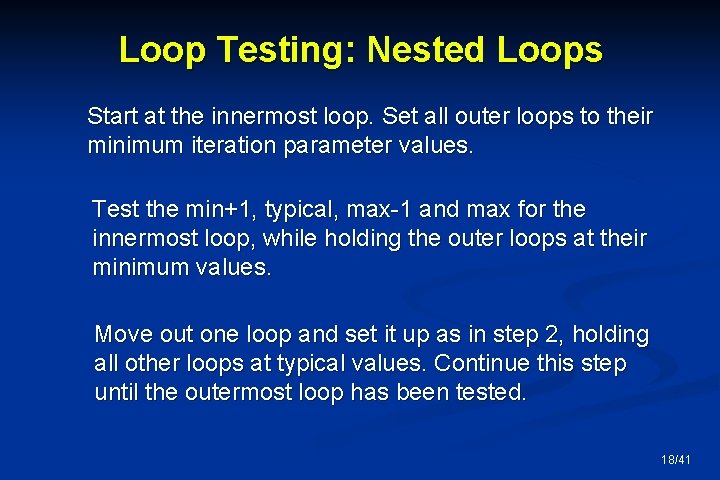 Loop Testing: Nested Loops

Start at the innermost loop. Set all outer loops to their minimum iteration parameter values.

Test the min+1, typical, max-1 and max for the innermost loop, while holding the outer loops at their minimum values.

Move out one loop and set it up as in step 2, holding all other loops at typical values. Continue this step until the outermost loop has been tested.

18/41